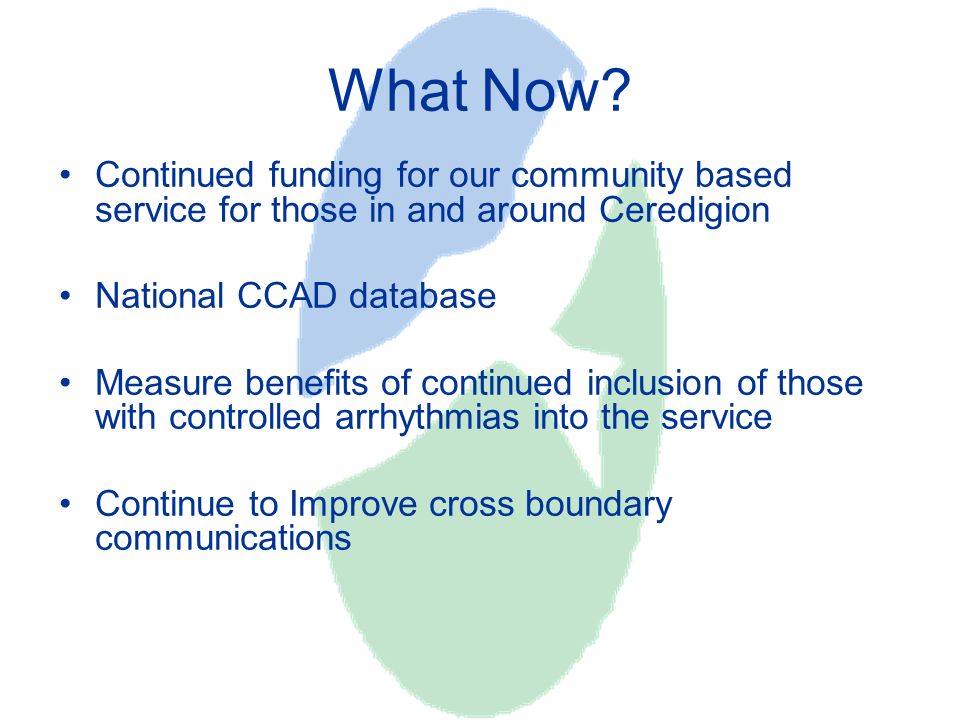 What Now?

• Continued funding for our community based service for those in and around Ceredigion

• National CCAD database

• Measure benefits of continued inclusion of those with controlled arrhythmias into the service

• Continue to Improve cross boundary communications